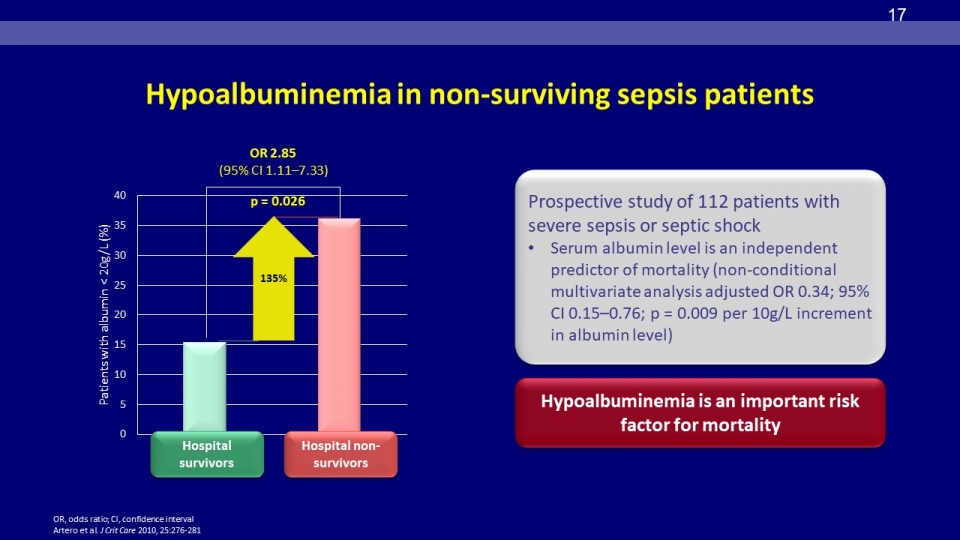 17

Hypoalbuminemia in non-surviving sepsis patients

OR 2.85
(95% CI 1.11–7.33)

p = 0.026

135%

Patients with albumin < 20g/L (%)

40
35
30
25
20
15
10
5
0

Hospital survivors

Hospital non-survivors

Prospective study of 112 patients with severe sepsis or septic shock
• Serum albumin level is an independent predictor of mortality (non-conditional multivariate analysis adjusted OR 0.34; 95% CI 0.15–0.76; p = 0.009 per 10g/L increment in albumin level)

Hypoalbuminemia is an important risk factor for mortality

OR, odds ratio; CI, confidence interval
Artero et al. J Crit Care 2010, 25:276-281